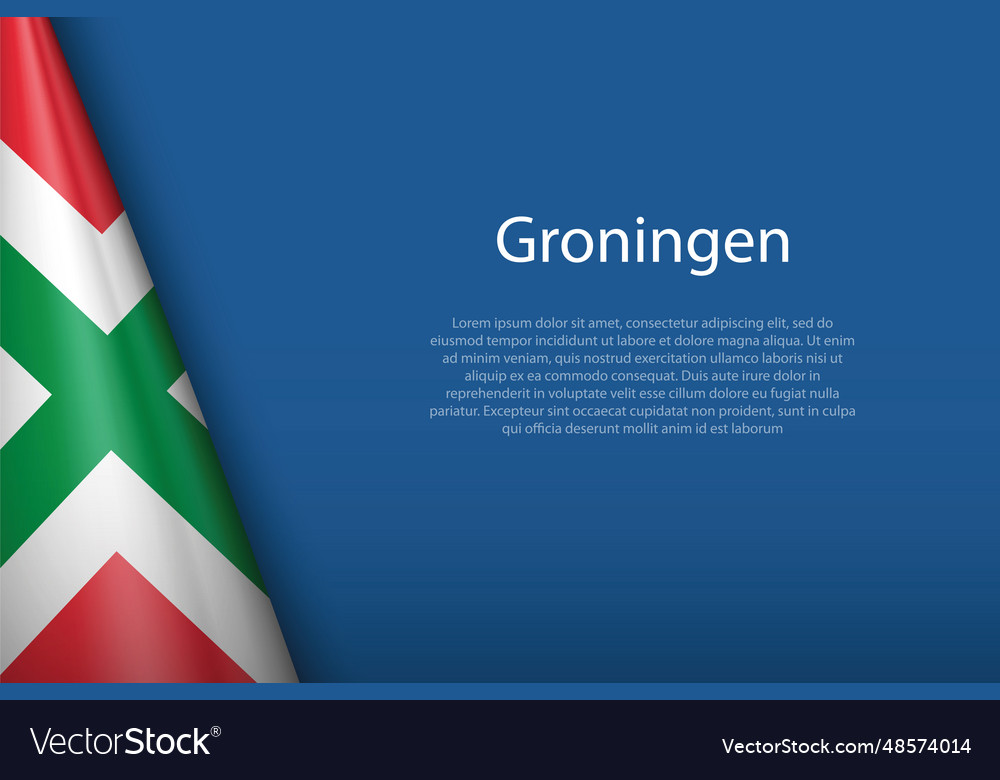 Groningen

Lorem ipsum dolor sit amet, consectetur adipiscing elit, sed do eiusmod tempor incididunt ut labore et dolore magna aliqua. Ut enim ad minim veniam, quis nostrud exercitation ullamco laboris nisi ut aliquip ex ea commodo consequat. Duis aute irure dolor in reprehenderit in voluptate velit esse cillum dolore eu fugiat nulla pariatur. Excepteur sint occaecat cupidatat non proident, sunt in culpa qui officia deserunt mollit anim id est laborum

VectorStock®

VectorStock.com/48574014